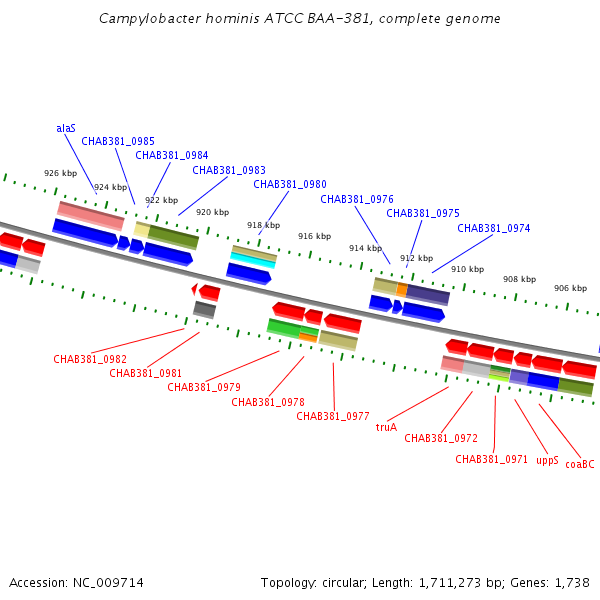 Campylobacter hominis ATCC BAA-381, complete genome

alaS
CHAB381_0985
CHAB381_0984
CHAB381_0983
CHAB381_0980
CHAB381_0976
CHAB381_0975
CHAB381_0974

926 kbp
924 kbp
922 kbp
920 kbp
918 kbp
916 kbp
914 kbp
912 kbp
910 kbp
908 kbp
906 kbp

CHAB381_0982
CHAB381_0981
CHAB381_0979
CHAB381_0978
CHAB381_0977
truA
CHAB381_0972
CHAB381_0971
uppS
coaBC

Accession: NC_009714
Topology: circular; Length: 1,711,273 bp; Genes: 1,738